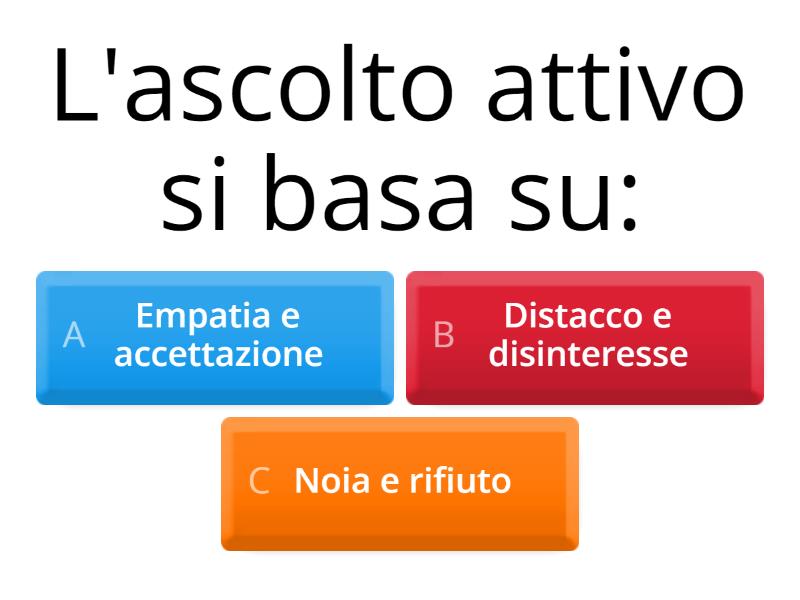 L'ascolto attivo si basa su:

A Empatia e accettazione

B Distacco e disinteresse

C Noia e rifiuto